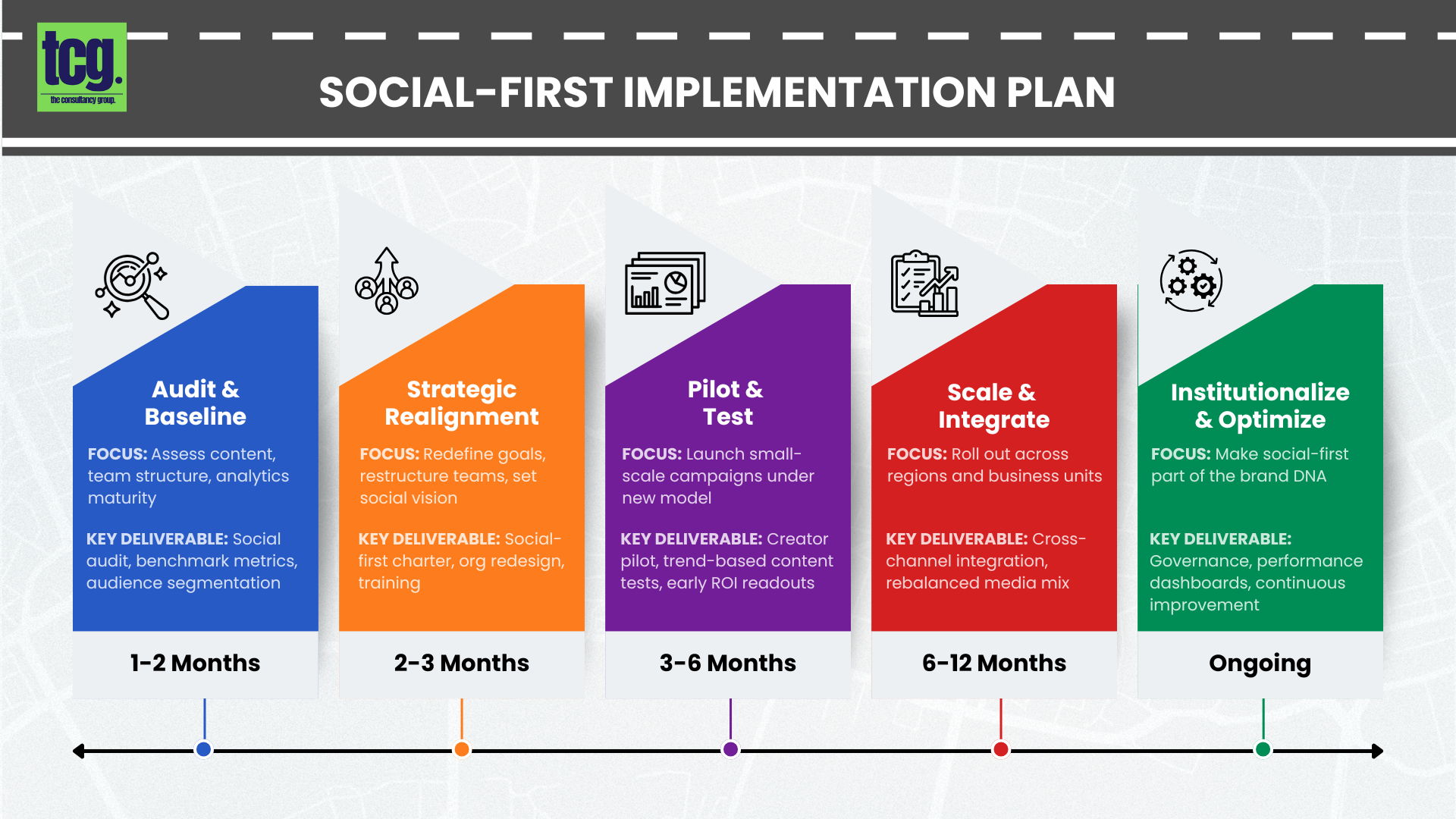 tcg.
the consultancy group.

SOCIAL-FIRST IMPLEMENTATION PLAN

Audit & Baseline

FOCUS: Assess content, team structure, analytics maturity

KEY DELIVERABLE: Social audit, benchmark metrics, audience segmentation

1-2 Months

Strategic Realignment

FOCUS: Redefine goals, restructure teams, set social vision

KEY DELIVERABLE: Social-first charter, org redesign, training

2-3 Months

Pilot & Test

FOCUS: Launch small-scale campaigns under new model

KEY DELIVERABLE: Creator pilot, trend-based content tests, early ROI readouts

3-6 Months

Scale & Integrate

FOCUS: Roll out across regions and business units

KEY DELIVERABLE: Cross-channel integration, rebalanced media mix

6-12 Months

Institutionalize & Optimize

FOCUS: Make social-first part of the brand DNA

KEY DELIVERABLE: Governance, performance dashboards, continuous improvement

Ongoing